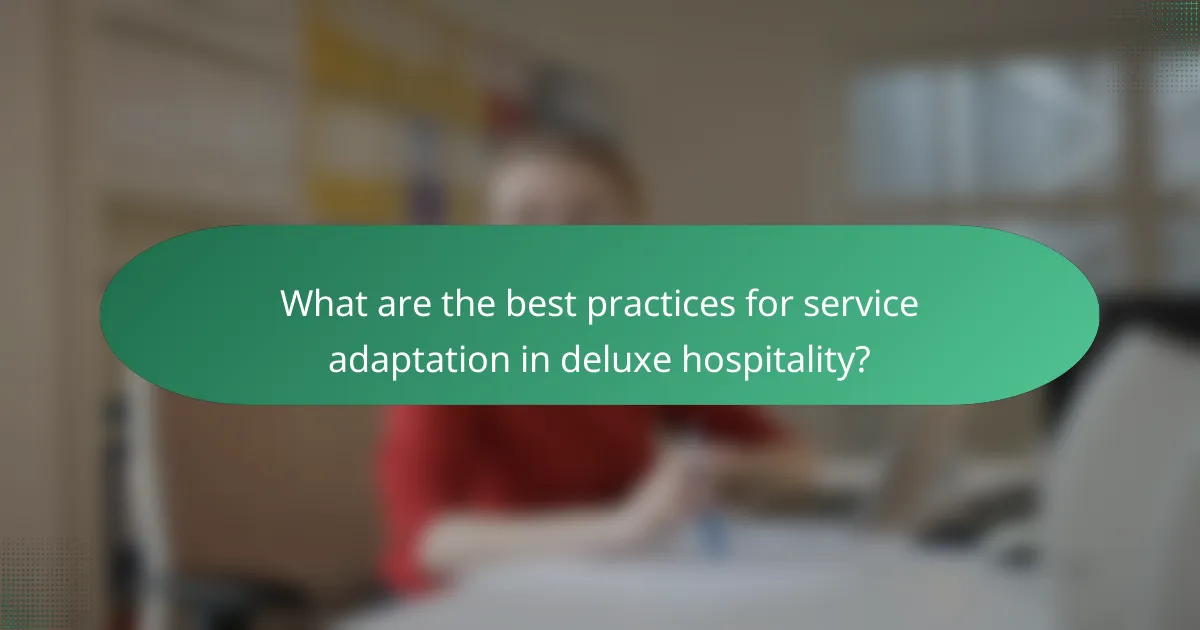 What are the best practices for service adaptation in deluxe hospitality?